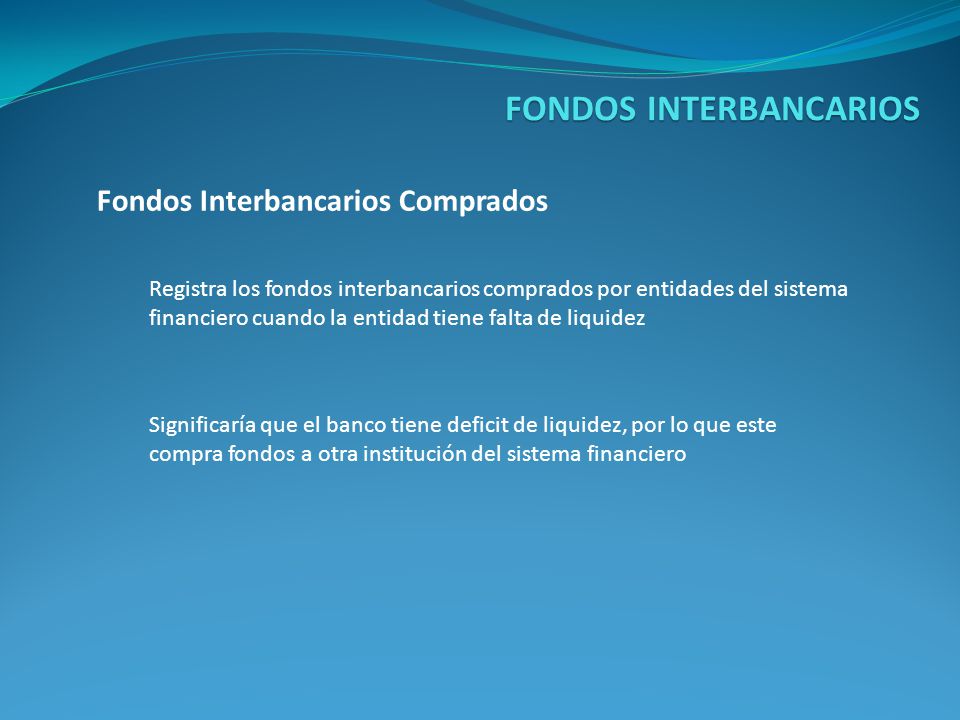 FONDOS INTERBANCARIOS

Fondos Interbancarios Comprados

Registra los fondos interbancarios comprados por entidades del sistema financiero cuando la entidad tiene falta de liquidez

Significaría que el banco tiene deficit de liquidez, por lo que este compra fondos a otra institución del sistema financiero